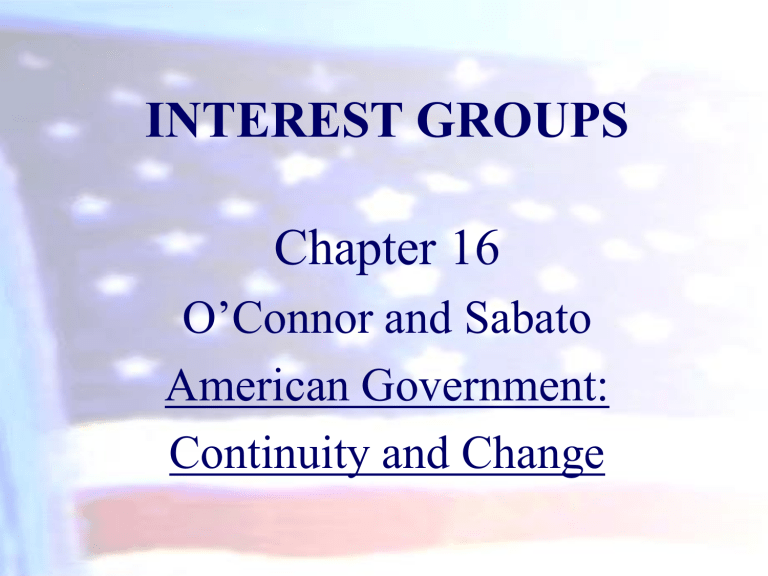 INTEREST GROUPS

Chapter 16

O’Connor and Sabato

American Government: Continuity and Change